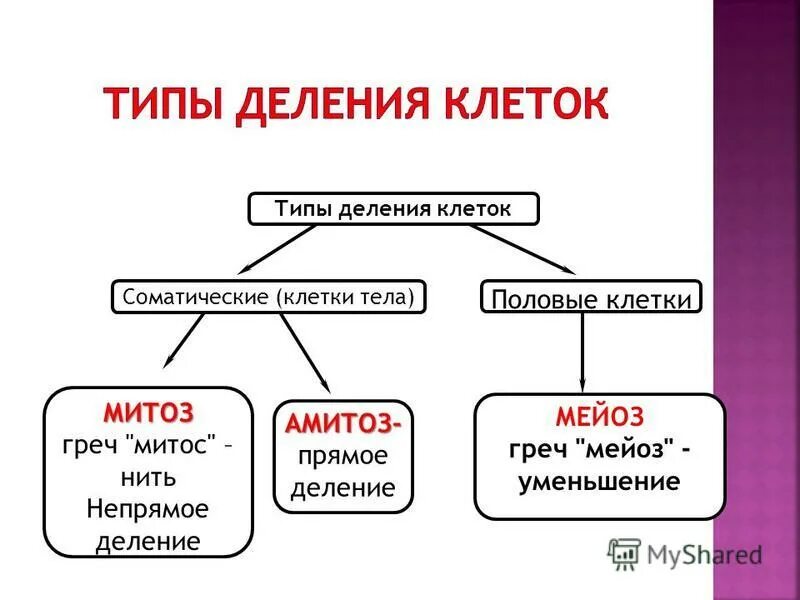 ТИПЫ ДЕЛЕНИЯ КЛЕТОК

Типы деления клеток

Соматические (клетки тела)

Половые клетки

МИТОЗ
греч "митос" – нить
Непрямое деление

АМИТОЗ-
прямое деление

МЕЙОЗ
греч "мейоз" - уменьшение

MyShared